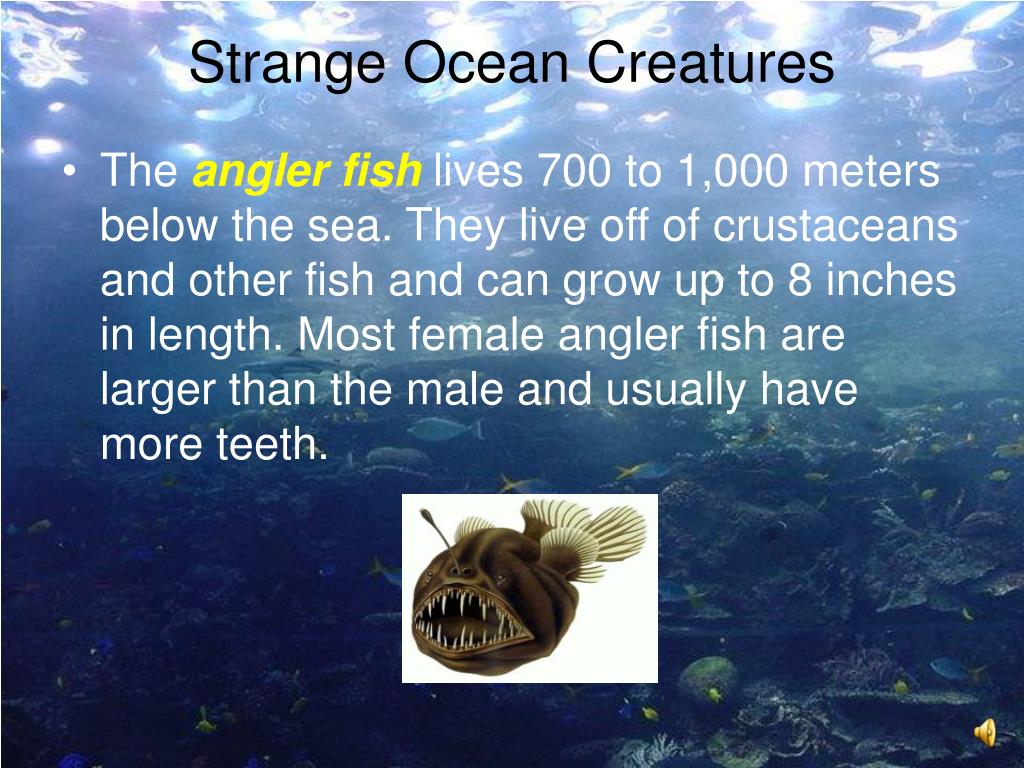 Strange Ocean Creatures

• The angler fish lives 700 to 1,000 meters below the sea. They live off of crustaceans and other fish and can grow up to 8 inches in length. Most female angler fish are larger than the male and usually have more teeth.